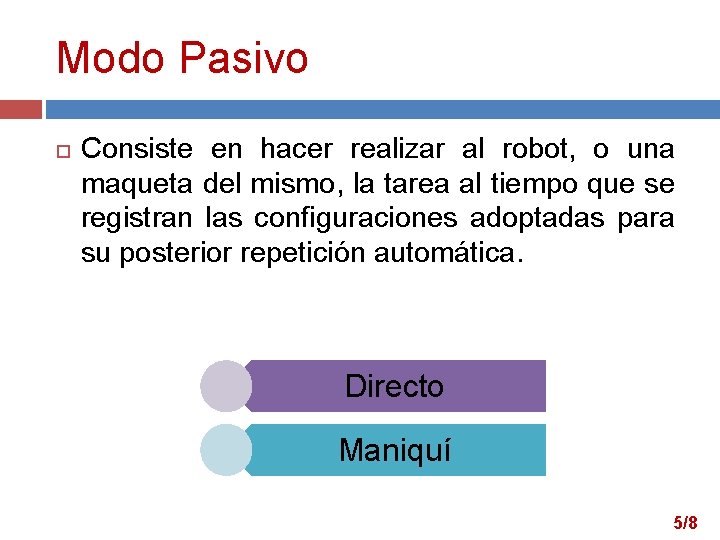 Modo Pasivo

Consiste en hacer realizar al robot, o una maqueta del mismo, la tarea al tiempo que se registran las configuraciones adoptadas para su posterior repetición automática.

Directo

Maniquí

5/8